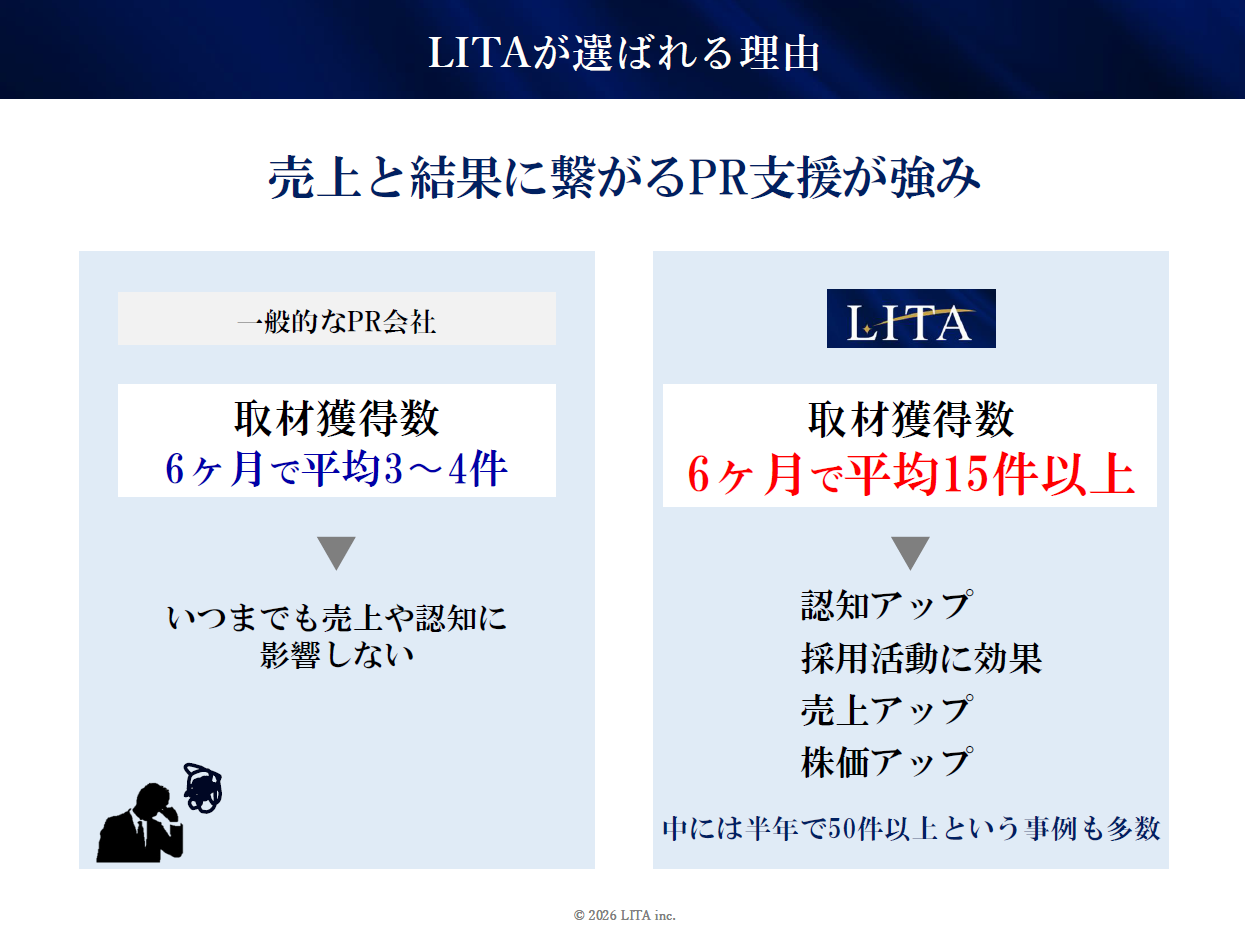 LITAが選ばれる理由

売上と結果に繋がるPR支援が強み

一般的なPR会社

取材獲得数
6ヶ月で平均3～4件

いつまでも売上や認知に影響しない

LITA

取材獲得数
6ヶ月で平均15件以上

認知アップ
採用活動に効果
売上アップ
株価アップ

中には半年で50件以上という事例も多数

© 2026 LITA inc.